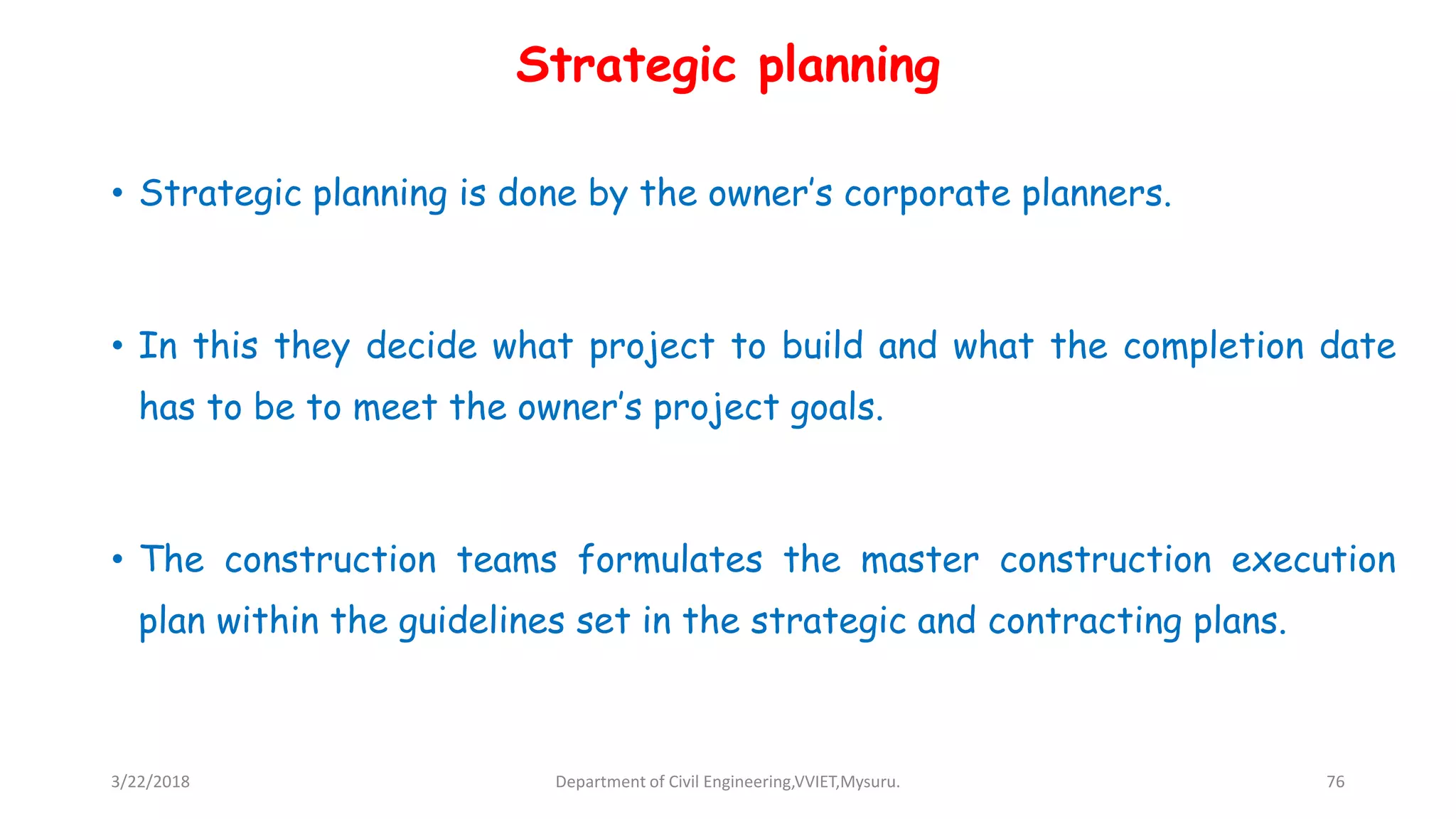 Strategic planning

• Strategic planning is done by the owner's corporate planners.

• In this they decide what project to build and what the completion date has to be to meet the owner's project goals.

• The construction teams formulates the master construction execution plan within the guidelines set in the strategic and contracting plans.

3/22/2018

Department of Civil Engineering,VVIET,Mysuru.

76